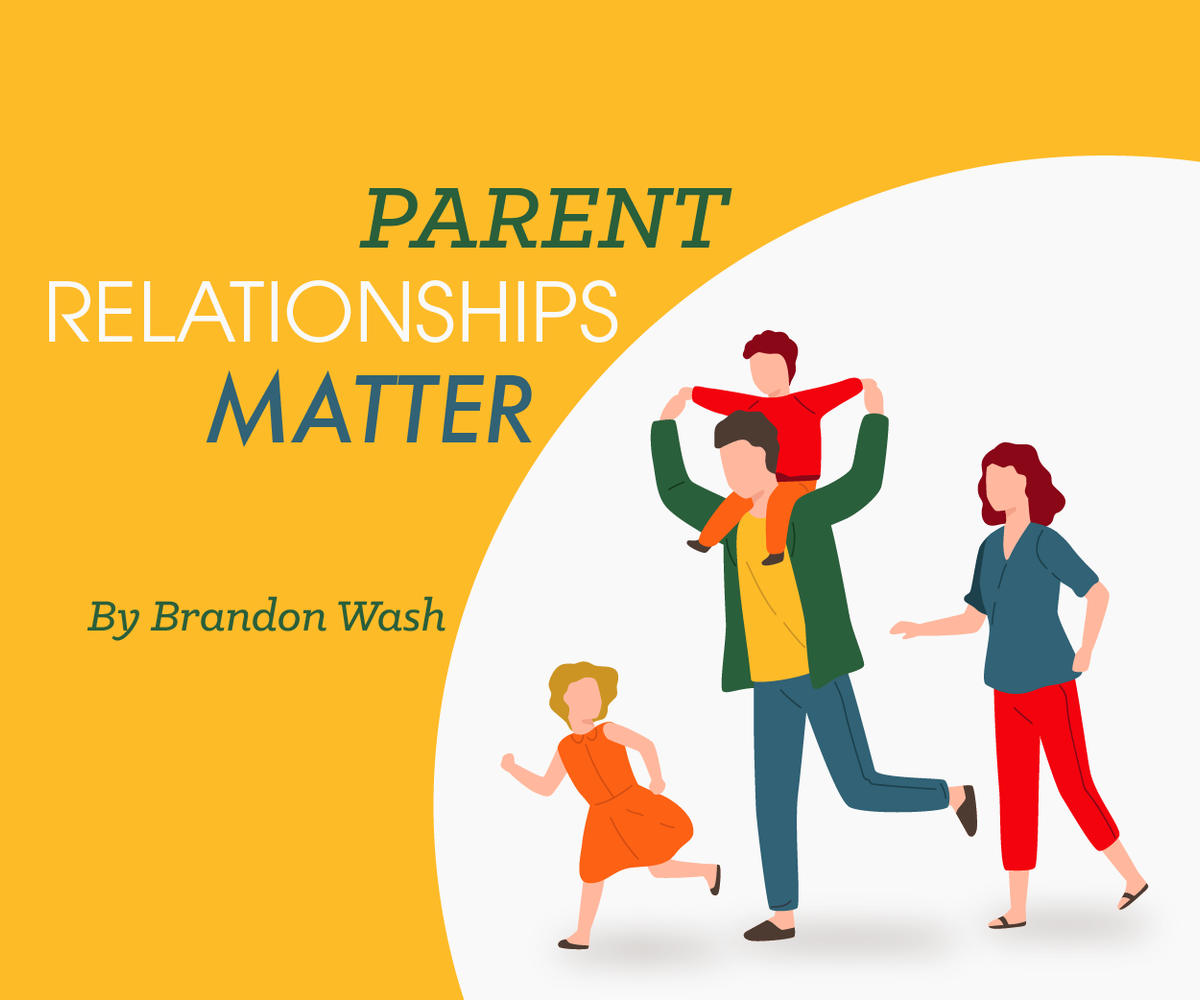 PARENT
RELATIONSHIPS
MATTER

By Brandon Wash